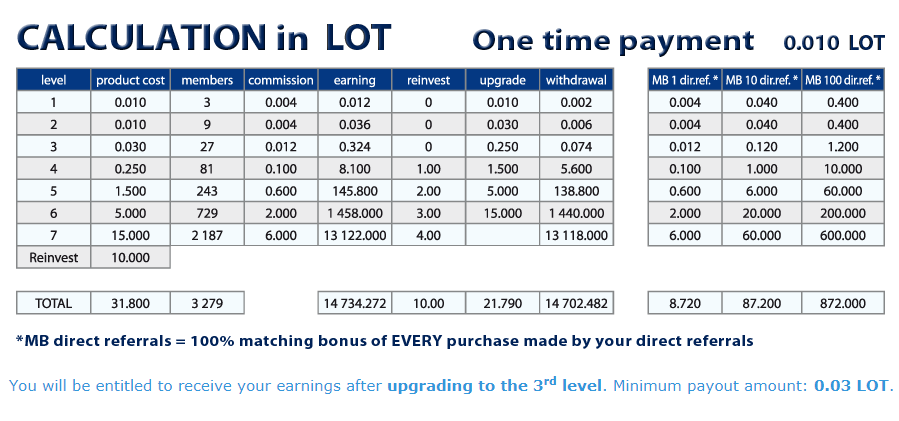 CALCULATION in LOT

One time payment 0.010 LOT

| level | product cost | members | commission | earning | reinvest | upgrade | withdrawal |
|---|---|---|---|---|---|---|---|
| 1 | 0.010 | 3 | 0.004 | 0.012 | 0 | 0.010 | 0.002 |
| 2 | 0.010 | 9 | 0.004 | 0.036 | 0 | 0.030 | 0.006 |
| 3 | 0.030 | 27 | 0.012 | 0.324 | 0 | 0.250 | 0.074 |
| 4 | 0.250 | 81 | 0.100 | 8.100 | 1.00 | 1.500 | 5.600 |
| 5 | 1.500 | 243 | 0.600 | 145.800 | 2.00 | 5.000 | 138.800 |
| 6 | 5.000 | 729 | 2.000 | 1 458.000 | 3.00 | 15.000 | 1 440.000 |
| 7 | 15.000 | 2 187 | 6.000 | 13 122.000 | 4.00 | | 13 118.000 |
| Reinvest | 10.000 | | | | | | |
| TOTAL | 31.800 | 3 279 | | 14 734.272 | 10.00 | 21.790 | 14 702.482 |

| MB 1 dir.ref. * | MB 10 dir.ref. * | MB 100 dir.ref. * |
|---|---|---|
| 0.004 | 0.040 | 0.400 |
| 0.004 | 0.040 | 0.400 |
| 0.012 | 0.120 | 1.200 |
| 0.100 | 1.000 | 10.000 |
| 0.600 | 6.000 | 60.000 |
| 2.000 | 20.000 | 200.000 |
| 6.000 | 60.000 | 600.000 |
| 8.720 | 87.200 | 872.000 |

*MB direct referrals = 100% matching bonus of EVERY purchase made by your direct referrals

You will be entitled to receive your earnings after upgrading to the 3$^{rd}$ level. Minimum payout amount: 0.03 LOT.